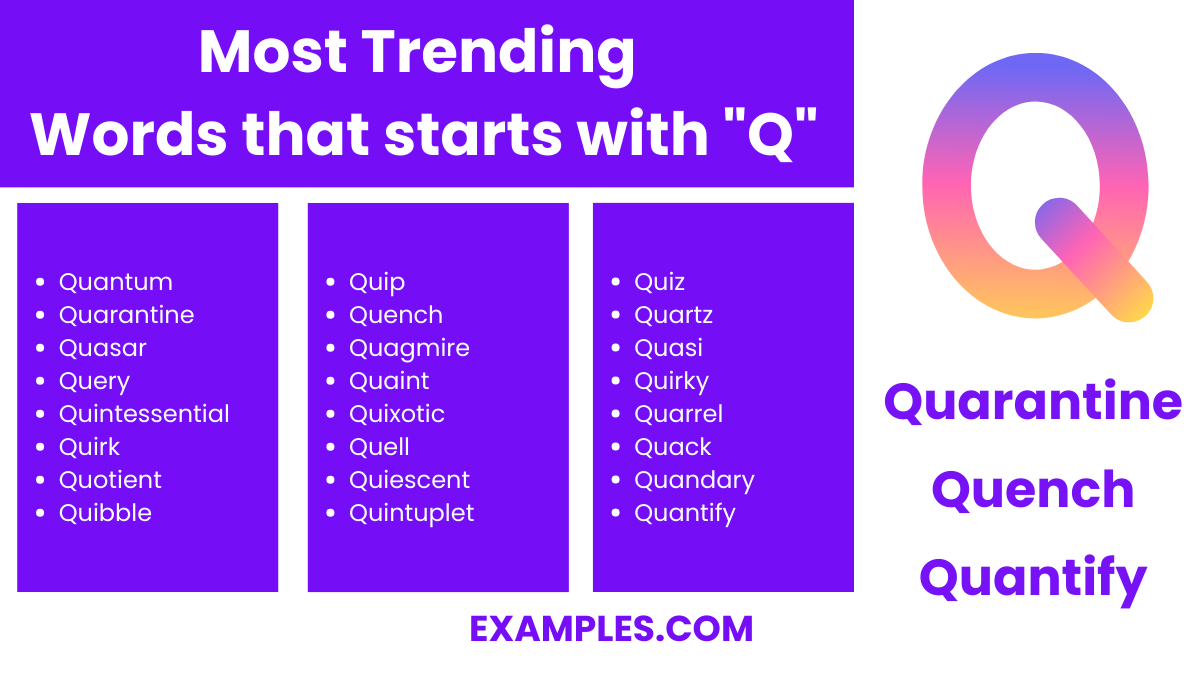 Most Trending
Words that starts with "Q"

- Quantum
- Quarantine
- Quasar
- Query
- Quintessential
- Quirk
- Quotient
- Quibble

- Quip
- Quench
- Quagmire
- Quaint
- Quixotic
- Quell
- Quiescent
- Quintuplet

- Quiz
- Quartz
- Quasi
- Quirky
- Quarrel
- Quack
- Quandary
- Quantify

Q

Quarantine
Quench
Quantify

EXAMPLES.COM